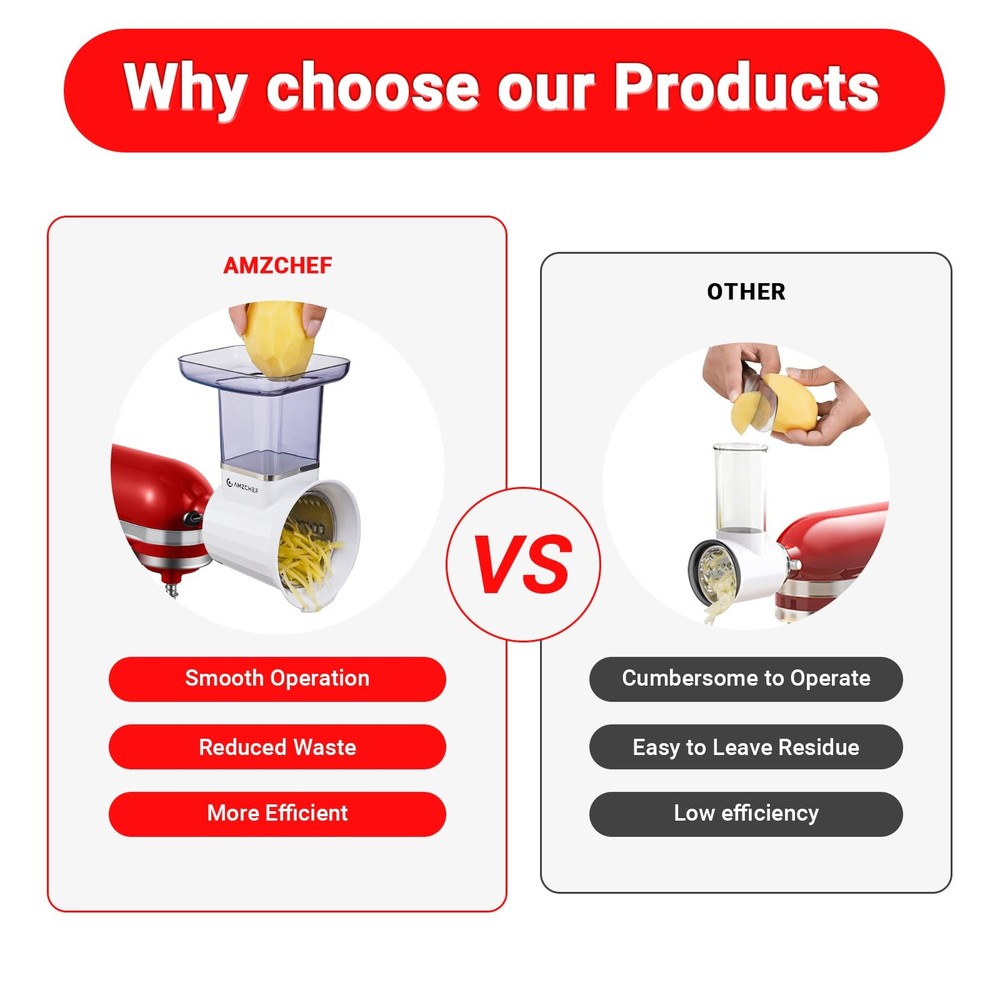 Why choose our Products

AMZCHEF

AMZCHEF

Smooth Operation

Reduced Waste

More Efficient

VS

OTHER

Cumbersome to Operate

Easy to Leave Residue

Low efficiency